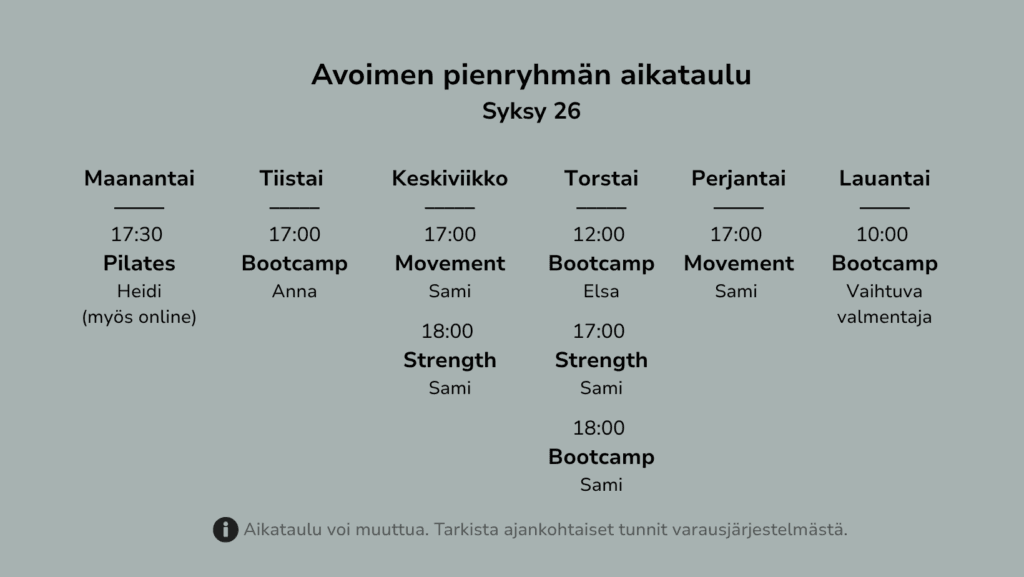 Avoimen pienryhmän aikataulu
Syksy 26

Maanantai
17:30
Pilates
Heidi
(myös online)

Tiistai
17:00
Bootcamp
Anna

Keskiviikko
17:00
Movement
Sami
18:00
Strength
Sami

Torstai
12:00
Bootcamp
Elsa
17:00
Strength
Sami
18:00
Bootcamp
Sami

Perjantai
17:00
Movement
Sami

Lauantai
10:00
Bootcamp
Vaihtuva valmentaja

Aikataulu voi muuttua. Tarkista ajankohtaiset tunnit varausjärjestelmästä.